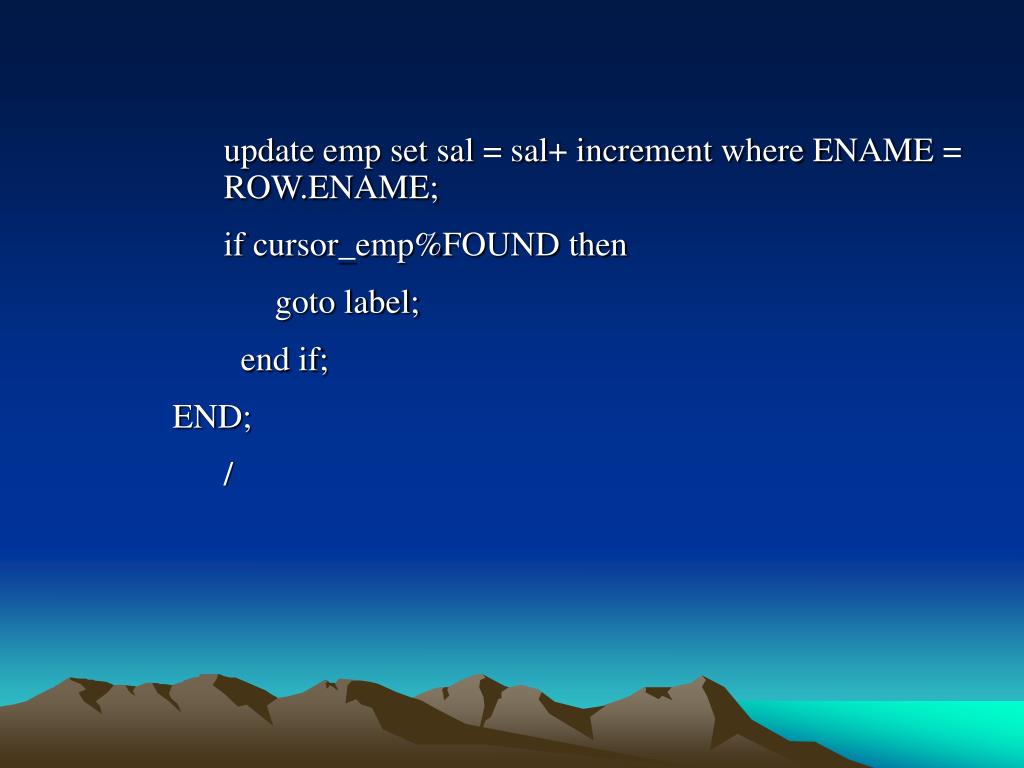 update emp set sal = sal+ increment where ENAME = ROW.ENAME;

if cursor_emp%FOUND then

goto label;

end if;

END;

/